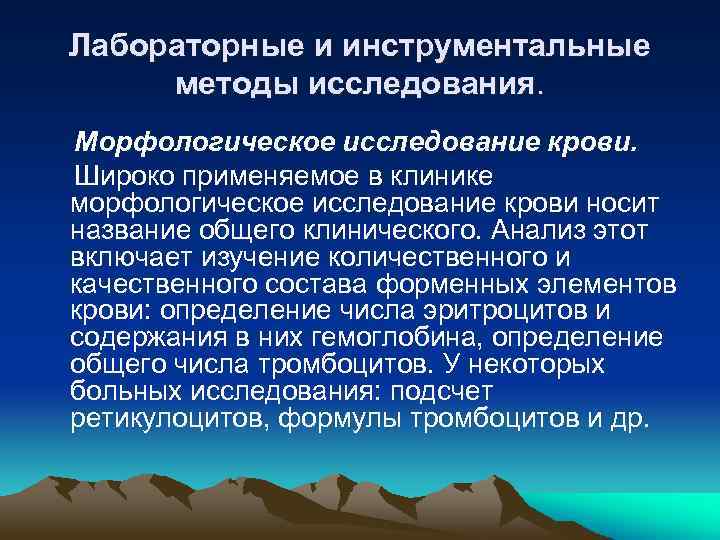 Лабораторные и инструментальные методы исследования.

Морфологическое исследование крови.

Широко применяемое в клинике морфологическое исследование крови носит название общего клинического. Анализ этот включает изучение количественного и качественного состава форменных элементов крови: определение числа эритроцитов и содержания в них гемоглобина, определение общего числа тромбоцитов. У некоторых больных исследования: подсчет ретикулоцитов, формулы тромбоцитов и др.